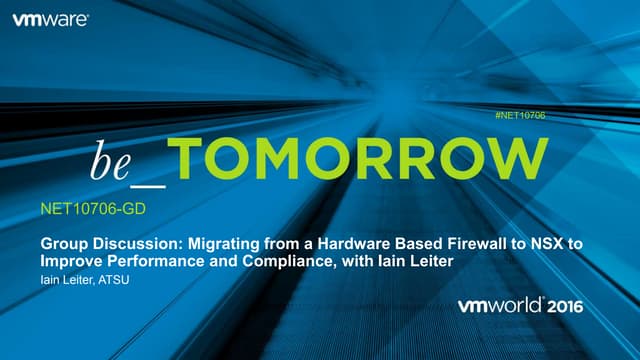 vmware

#NET10706

be_TOMORROW

NET10706-GD

Group Discussion: Migrating from a Hardware Based Firewall to NSX to Improve Performance and Compliance, with Iain Leiter

Iain Leiter, ATSU

vmworld 2016